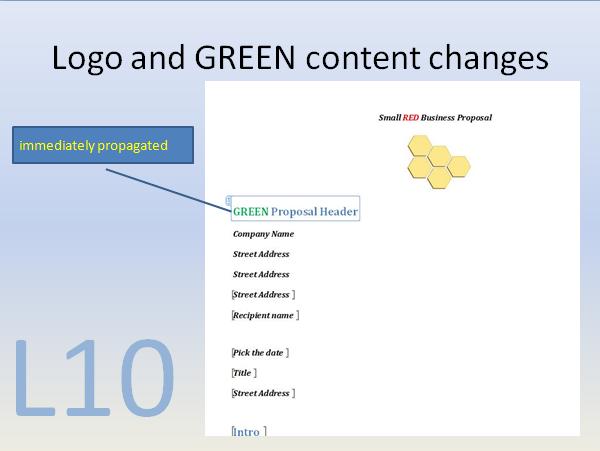 Logo and GREEN content changes

immediately propagated

Small RED Business Proposal

GREEN Proposal Header

Company Name

Street Address

Street Address

[Street Address ]

[Recipient name ]

[Pick the date ]

[Title ]

[Street Address ]

[Intro ]

L10